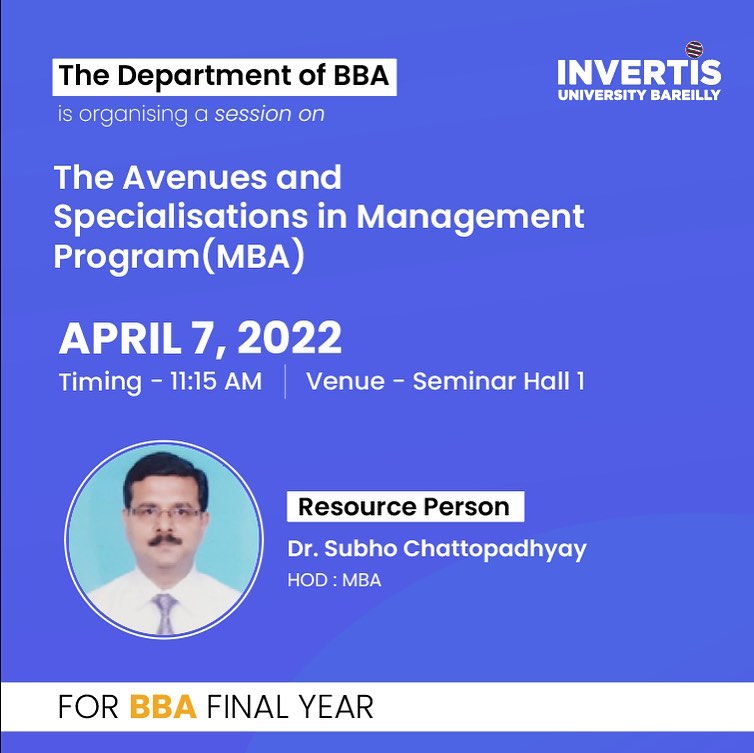 The Department of BBA
is organising a session on

INVERTIS
UNIVERSITY BAREILLY

The Avenues and Specialisations in Management Program(MBA)

APRIL 7, 2022
Timing - 11:15 AM | Venue - Seminar Hall 1

Resource Person
Dr. Subho Chattopadhyay
HOD : MBA

FOR BBA FINAL YEAR